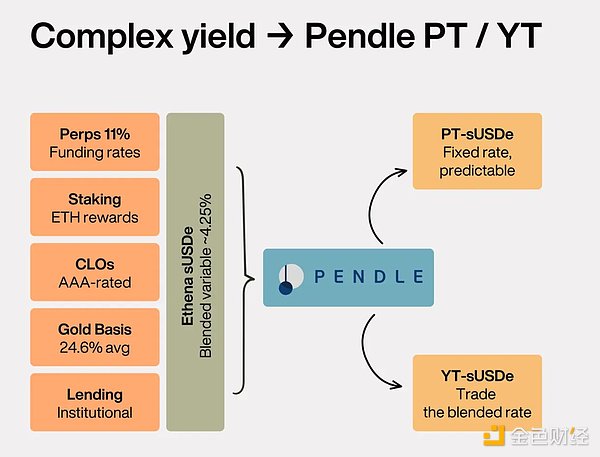 Complex yield → Pendle PT / YT

Perps 11%
Funding rates

Staking
ETH rewards

CLOs
AAA-rated

Gold Basis
24.6% avg

Lending
Institutional

Ethena sUSDe
Blended variable ~4.25%

PENDLE

PT-sUSDe
Fixed rate, predictable

YT-sUSDe
Trade the blended rate

金色财经